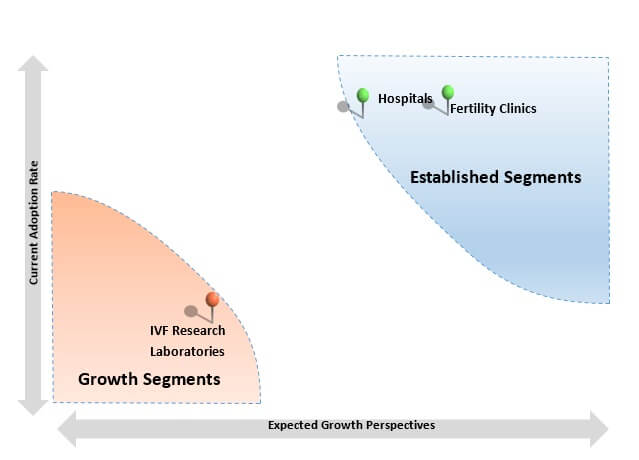 Current Adoption Rate

Hospitals

Fertility Clinics

Established Segments

IVF Research Laboratories

Growth Segments

Expected Growth Perspectives